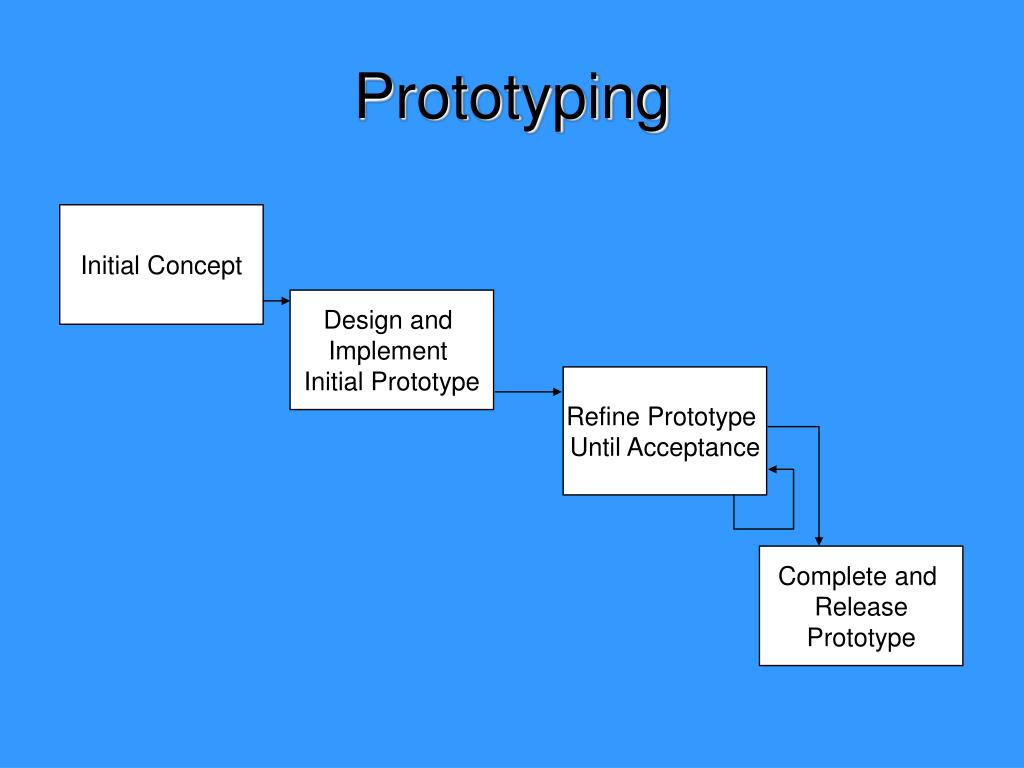 Prototyping

Initial Concept

Design and Implement Initial Prototype

Refine Prototype Until Acceptance

Complete and Release Prototype